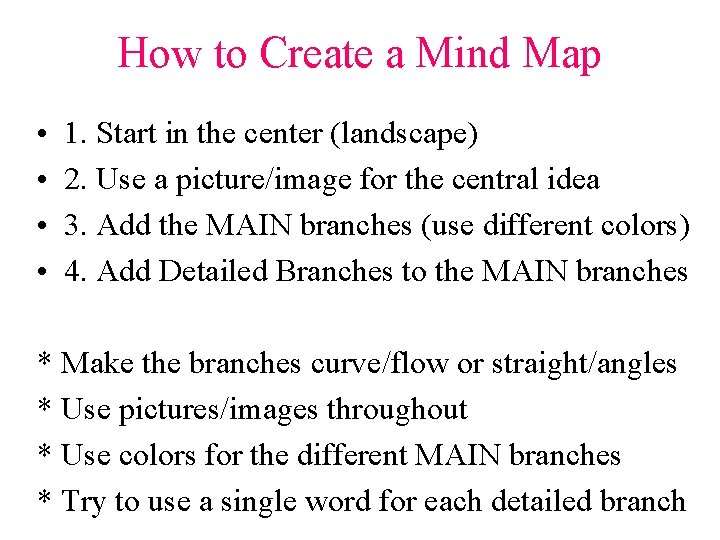 How to Create a Mind Map

• 1. Start in the center (landscape)
• 2. Use a picture/image for the central idea
• 3. Add the MAIN branches (use different colors)
• 4. Add Detailed Branches to the MAIN branches

* Make the branches curve/flow or straight/angles
* Use pictures/images throughout
* Use colors for the different MAIN branches
* Try to use a single word for each detailed branch